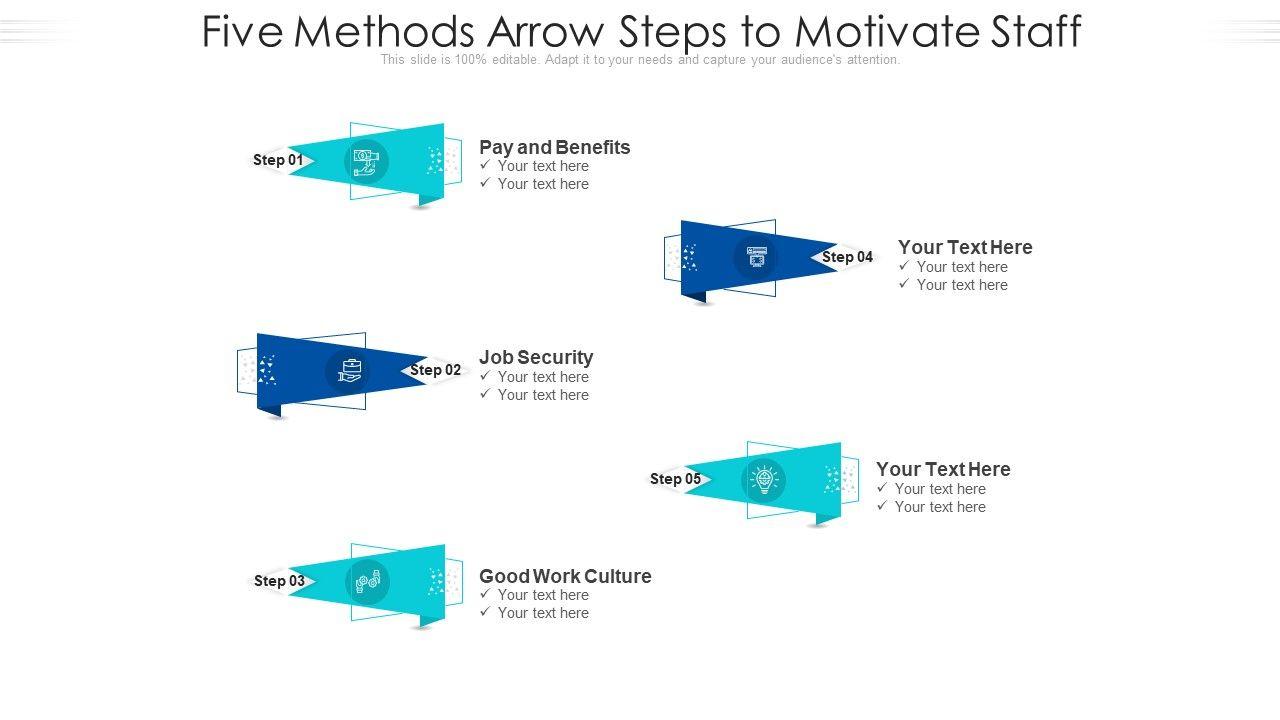 Five Methods Arrow Steps to Motivate Staff

This slide is 100% editable. Adapt it to your needs and capture your audience's attention.

Step 01

Pay and Benefits
✓ Your text here
✓ Your text here

Step 04

Your Text Here
✓ Your text here
✓ Your text here

Step 02

Job Security
✓ Your text here
✓ Your text here

Step 05

Your Text Here
✓ Your text here
✓ Your text here

Step 03

Good Work Culture
✓ Your text here
✓ Your text here